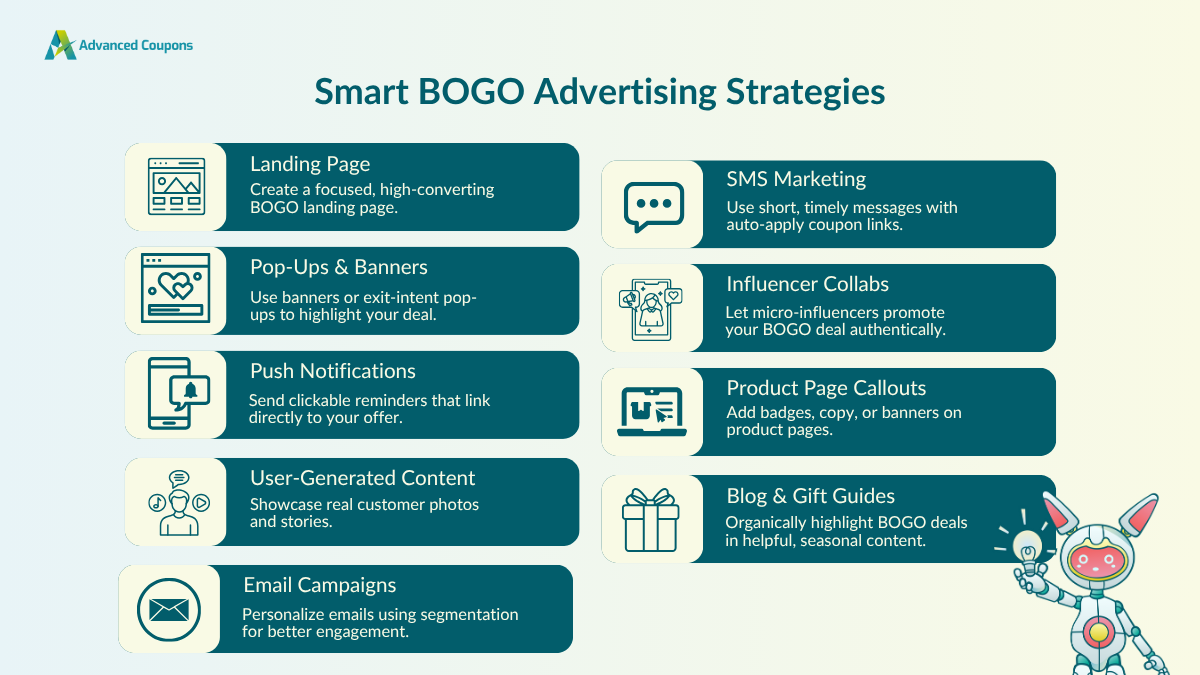 Advanced Coupons

Smart BOGO Advertising Strategies

Landing Page
Create a focused, high-converting BOGO landing page.

Pop-Ups & Banners
Use banners or exit-intent pop-ups to highlight your deal.

Push Notifications
Send clickable reminders that link directly to your offer.

User-Generated Content
Showcase real customer photos and stories.

Email Campaigns
Personalize emails using segmentation for better engagement.

SMS Marketing
Use short, timely messages with auto-apply coupon links.

Influencer Collabs
Let micro-influencers promote your BOGO deal authentically.

Product Page Callouts
Add badges, copy, or banners on product pages.

Blog & Gift Guides
Organically highlight BOGO deals in helpful, seasonal content.